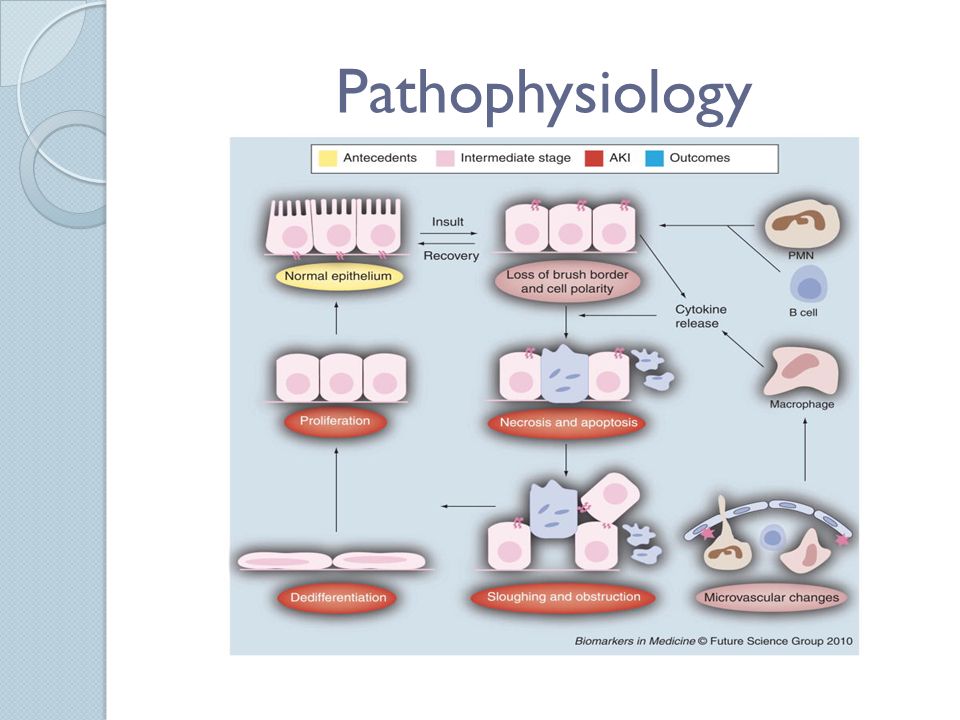 Pathophysiology

Antecedents Intermediate stage AKI Outcomes

Insult

Recovery

Normal epithelium

Loss of brush border and cell polarity

PMN

B cell

Cytokine release

Macrophage

Proliferation

Necrosis and apoptosis

Dedifferentiation

Sloughing and obstruction

Microvascular changes

Biomarkers in Medicine © Future Science Group 2010